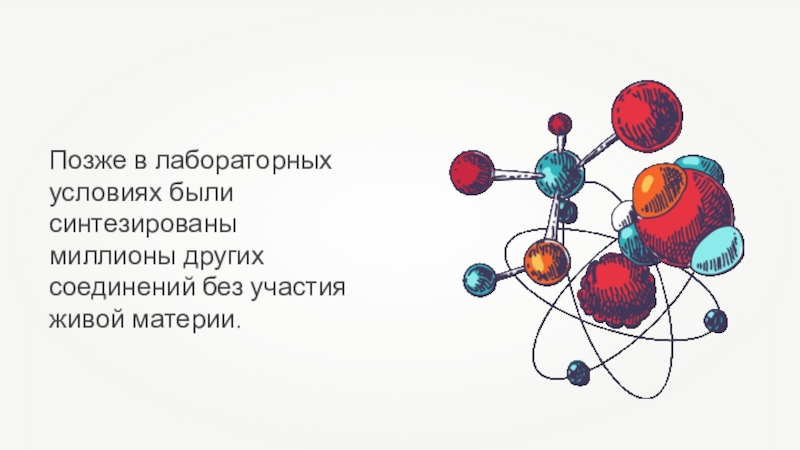 Позже в лабораторных условиях были синтезированы миллионы других соединений без участия живой материи.